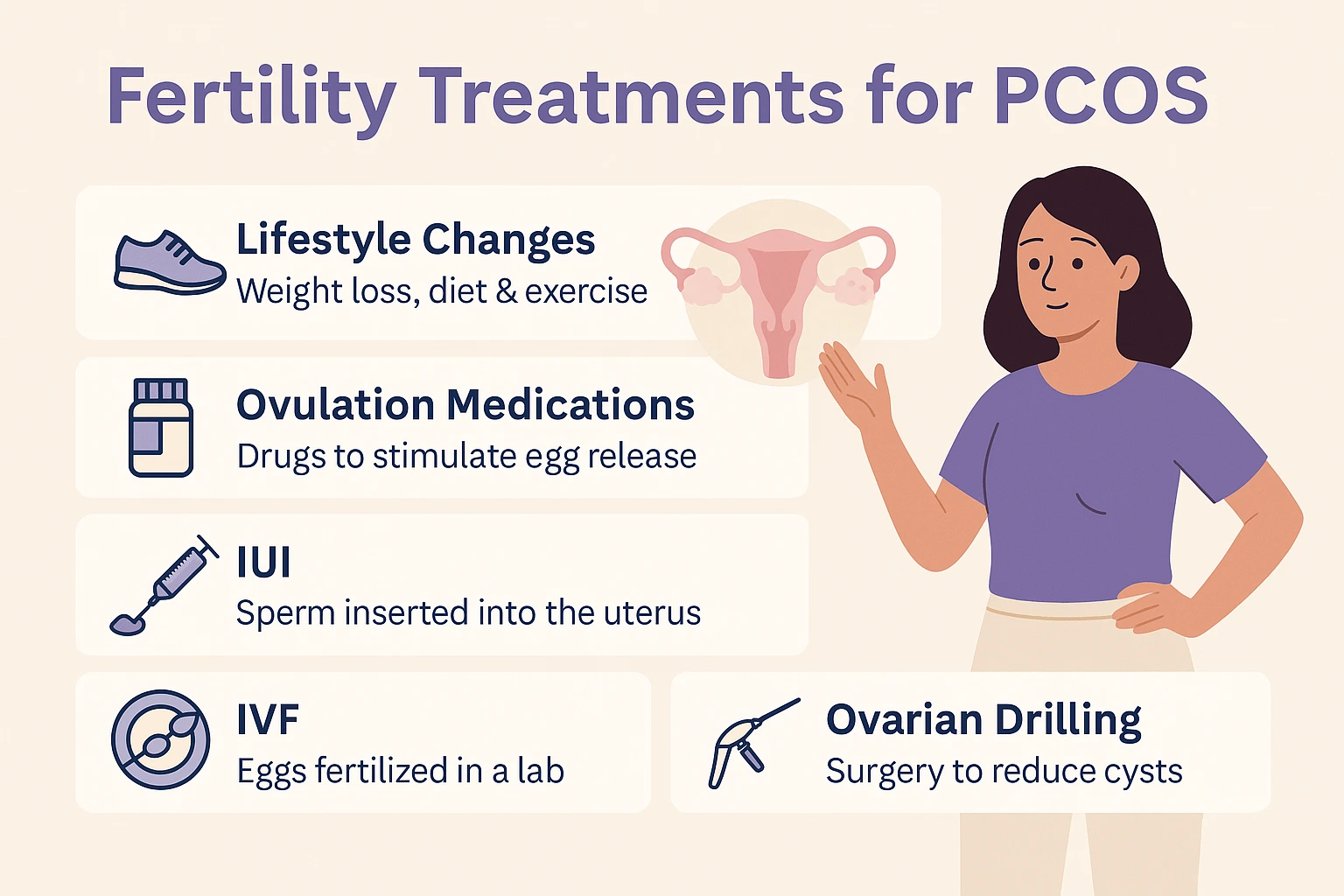 Fertility Treatments for PCOS

Lifestyle Changes
Weight loss, diet & exercise

Ovulation Medications
Drugs to stimulate egg release

IUI
Sperm inserted into the uterus

IVF
Eggs fertilized in a lab

Ovarian Drilling
Surgery to reduce cysts